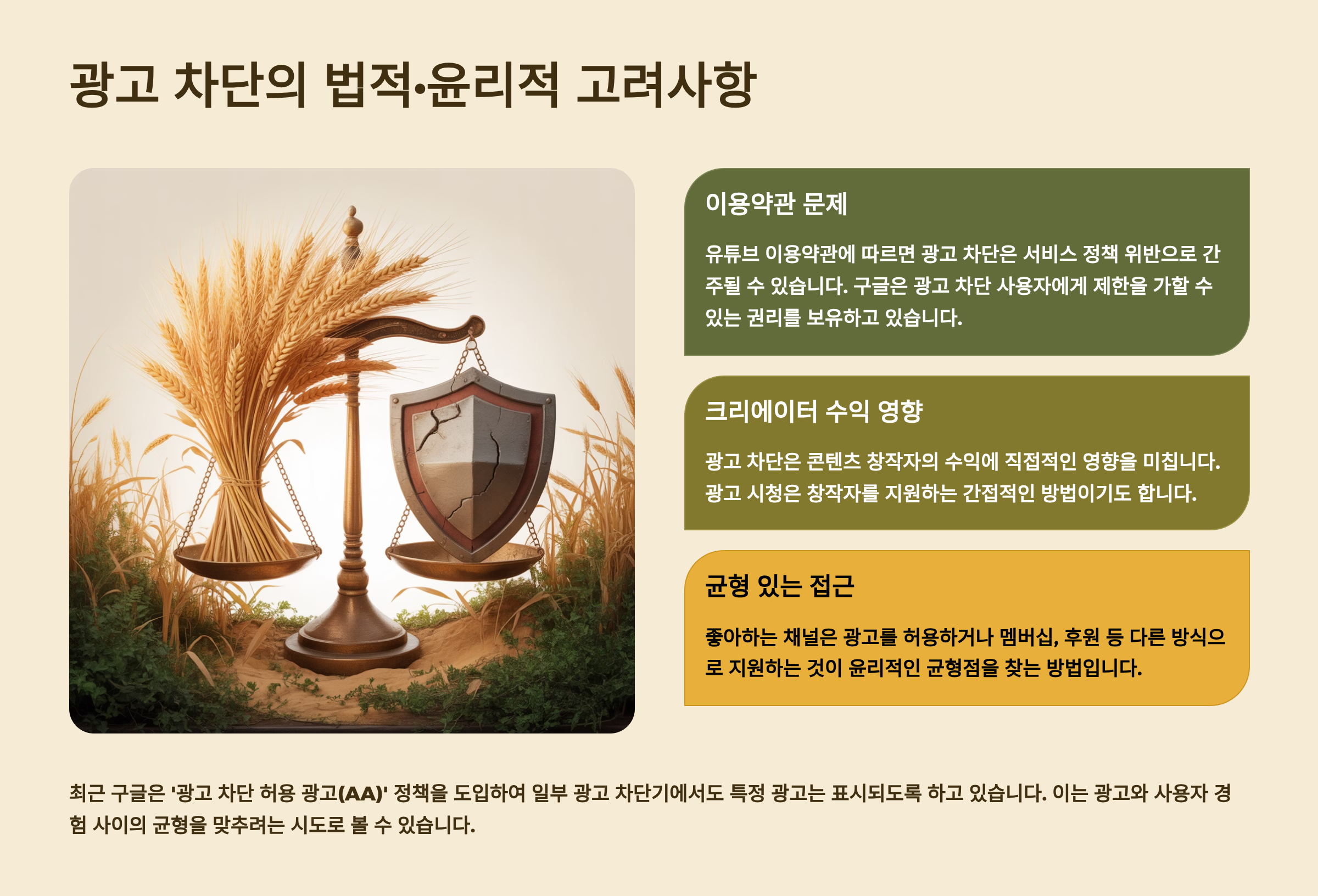 광고 차단의 법적·윤리적 고려사항

이용약관 문제

유튜브 이용약관에 따르면 광고 차단은 서비스 정책 위반으로 간주될 수 있습니다. 구글은 광고 차단 사용자에게 제한을 가할 수 있는 권리를 보유하고 있습니다.

크리에이터 수익 영향

광고 차단은 콘텐츠 창작자의 수익에 직접적인 영향을 미칩니다. 광고 시청은 창작자를 지원하는 간접적인 방법이기도 합니다.

균형 있는 접근

좋아하는 채널은 광고를 허용하거나 멤버십, 후원 등 다른 방식으로 지원하는 것이 윤리적인 균형점을 찾는 방법입니다.

최근 구글은 '광고 차단 허용 광고(AA)' 정책을 도입하여 일부 광고 차단기에서도 특정 광고는 표시되도록 하고 있습니다. 이는 광고와 사용자 경험 사이의 균형을 맞추려는 시도로 볼 수 있습니다.